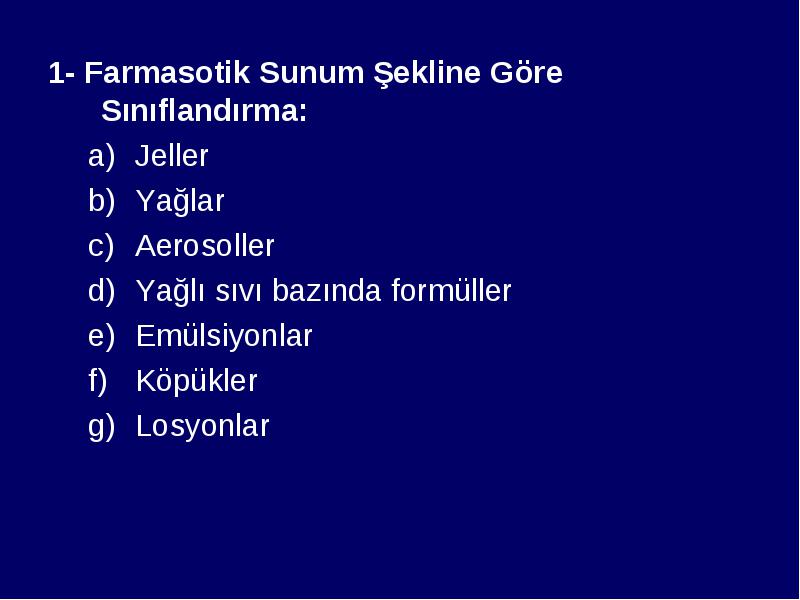 1- Farmasotik Sunum Şekline Göre Sınıflandırma:

a) Jeller
b) Yağlar
c) Aerosoller
d) Yağlı sıvı bazında formüller
e) Emülsiyonlar
f) Köpükler
g) Losyonlar